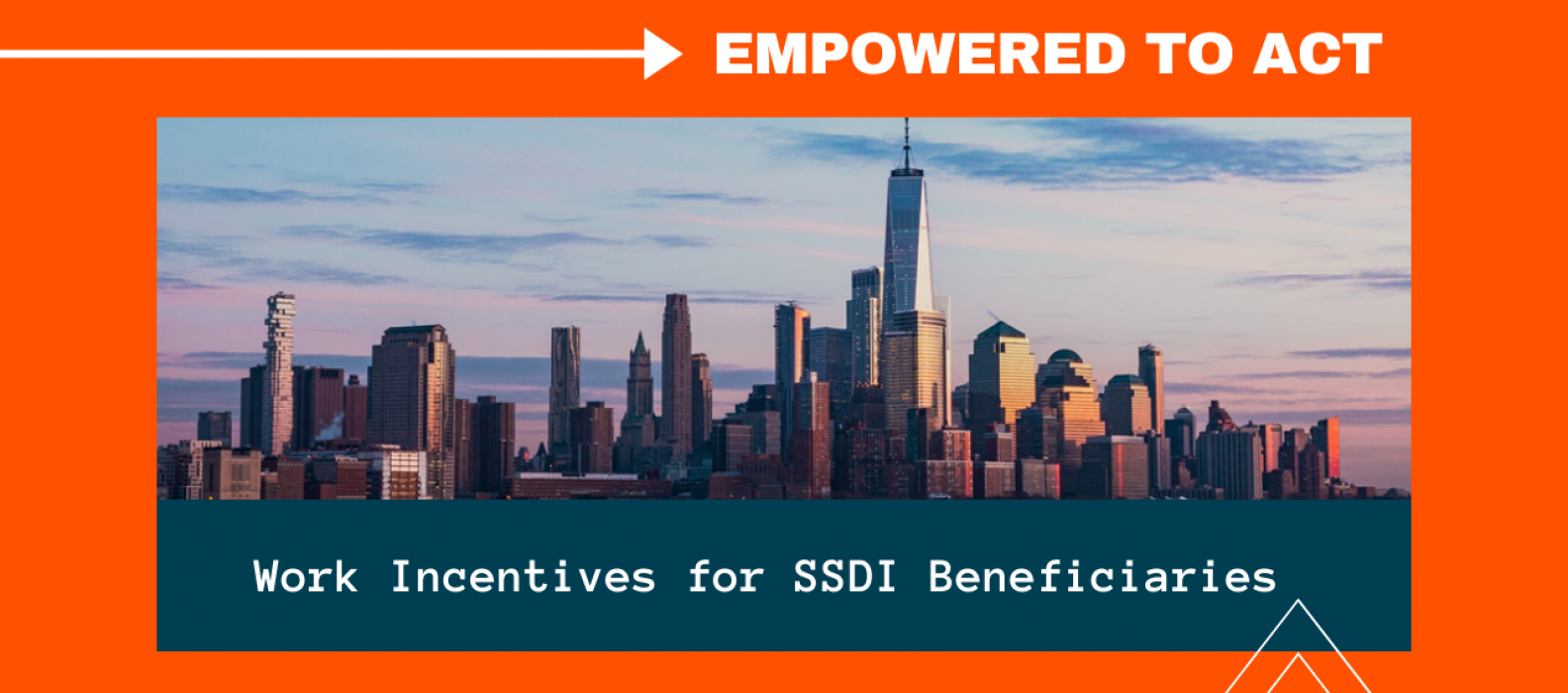 EMPOWERED TO ACT

Work Incentives for SSDI Beneficiaries